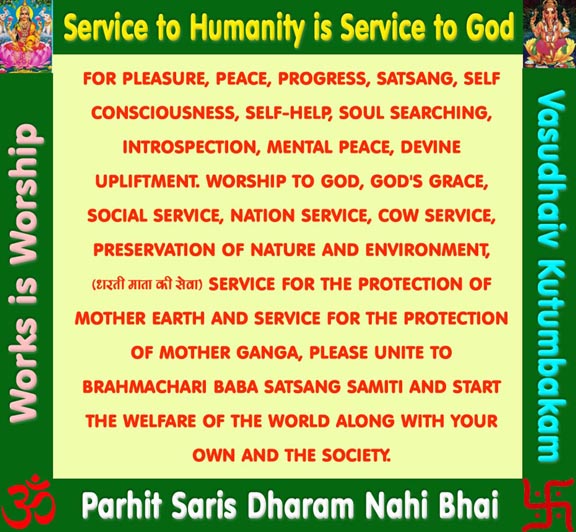 Service to Humanity is Service to God

Works is Worship

FOR PLEASURE, PEACE, PROGRESS, SATSANG, SELF CONSCIOUSNESS, SELF-HELP, SOUL SEARCHING, INTROSPECTION, MENTAL PEACE, DEVINE UPLIFTMENT. WORSHIP TO GOD, GOD'S GRACE, SOCIAL SERVICE, NATION SERVICE, COW SERVICE, PRESERVATION OF NATURE AND ENVIRONMENT, (धरती माता की सेवा) SERVICE FOR THE PROTECTION OF MOTHER EARTH AND SERVICE FOR THE PROTECTION OF MOTHER GANGA, PLEASE UNITE TO BRAHMACHARI BABA SATSANG SAMITI AND START THE WELFARE OF THE WORLD ALONG WITH YOUR OWN AND THE SOCIETY.

Vasudhaiv Kutumbakam

ॐ

Parhit Saris Dharam Nahi Bhai

卐